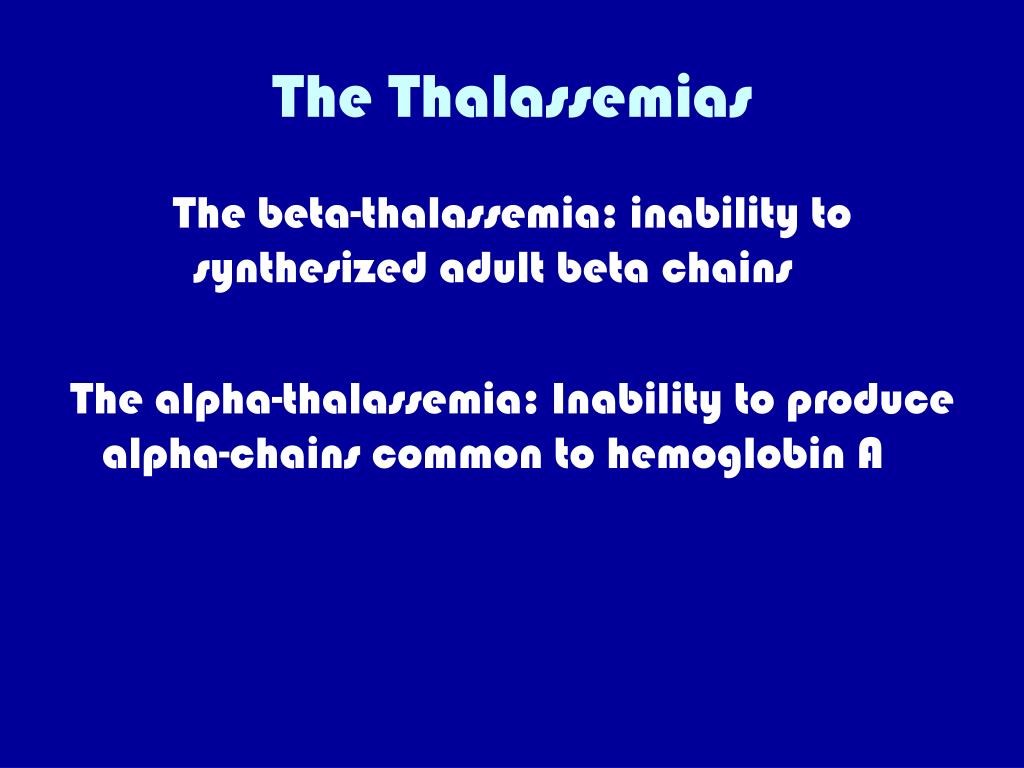 The Thalassemias

The beta-thalassemia: inability to synthesized adult beta chains

The alpha-thalassemia: Inability to produce alpha-chains common to hemoglobin A